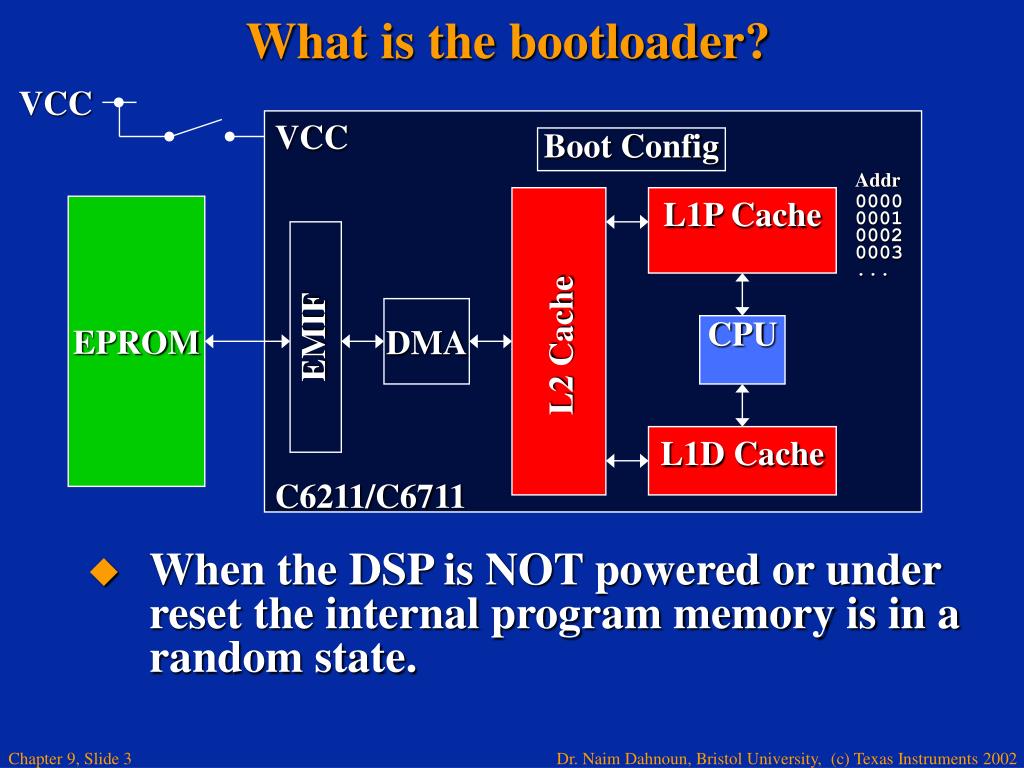 What is the bootloader?

VCC

VCC

Boot Config

Addr
0000
0001
0002
0003
...

EPROM

EMIF

DMA

L2 Cache

L1P Cache

CPU

L1D Cache

C6211/C6711

When the DSP is NOT powered or under reset the internal program memory is in a random state.

Chapter 9, Slide 3

Dr. Naim Dahnoun, Bristol University, (c) Texas Instruments 2002